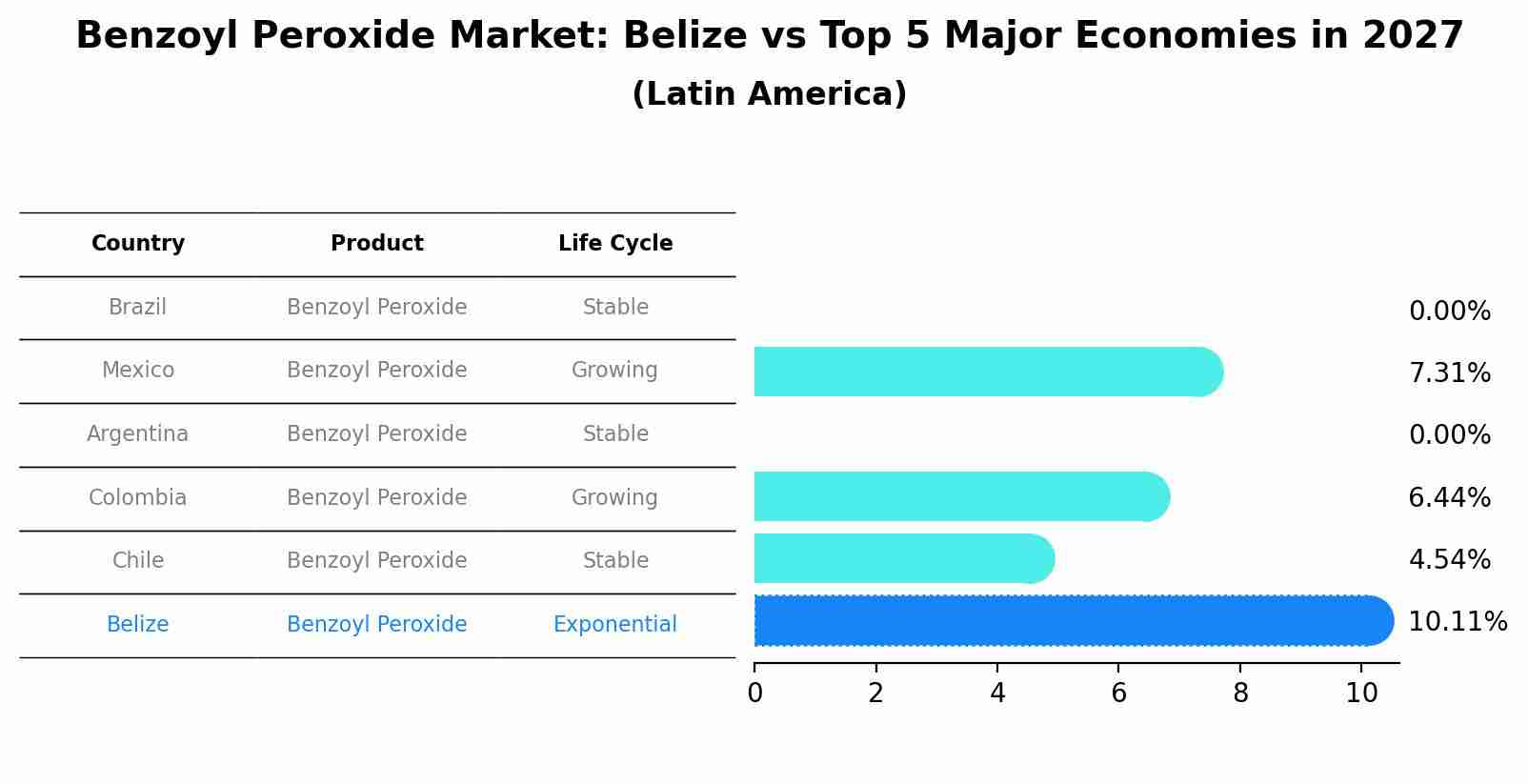 Benzoyl Peroxide Market: Belize vs Top 5 Major Economies in 2027
(Latin America)

| Country | Product | Life Cycle |
|---|---|---|
| Brazil | Benzoyl Peroxide | Stable |
| Mexico | Benzoyl Peroxide | Growing |
| Argentina | Benzoyl Peroxide | Stable |
| Colombia | Benzoyl Peroxide | Growing |
| Chile | Benzoyl Peroxide | Stable |
| Belize | Benzoyl Peroxide | Exponential |

0.00%
7.31%
0.00%
6.44%
4.54%
10.11%

0 2 4 6 8 10